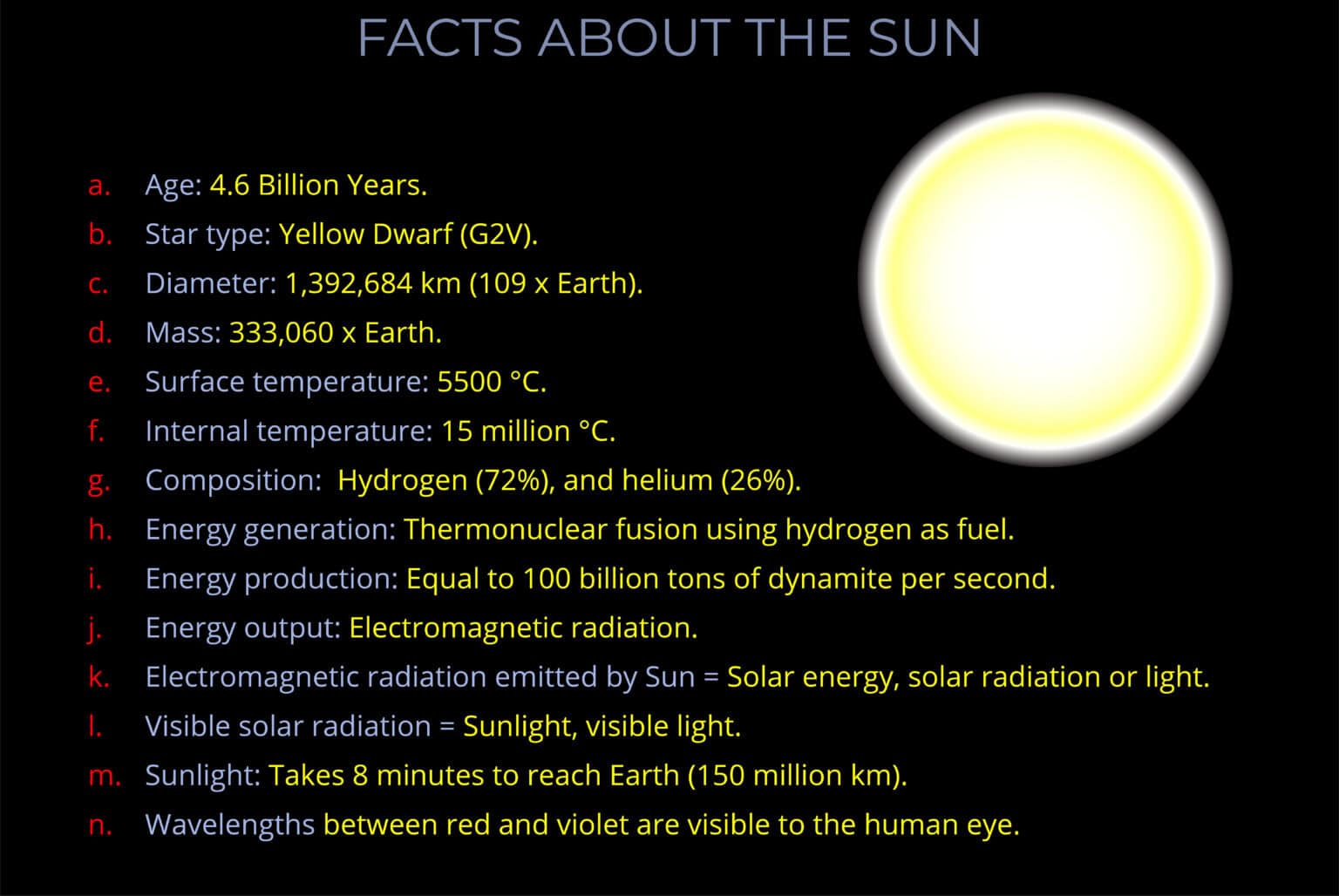 FACTS ABOUT THE SUN

a. Age: 4.6 Billion Years.
b. Star type: Yellow Dwarf (G2V).
c. Diameter: 1,392,684 km (109 x Earth).
d. Mass: 333,060 x Earth.
e. Surface temperature: 5500 °C.
f. Internal temperature: 15 million °C.
g. Composition:  Hydrogen (72%), and helium (26%).
h. Energy generation: Thermonuclear fusion using hydrogen as fuel.
i. Energy production: Equal to 100 billion tons of dynamite per second.
j. Energy output: Electromagnetic radiation.
k. Electromagnetic radiation emitted by Sun = Solar energy, solar radiation or light.
l. Visible solar radiation = Sunlight, visible light.
m. Sunlight: Takes 8 minutes to reach Earth (150 million km).
n. Wavelengths between red and violet are visible to the human eye.